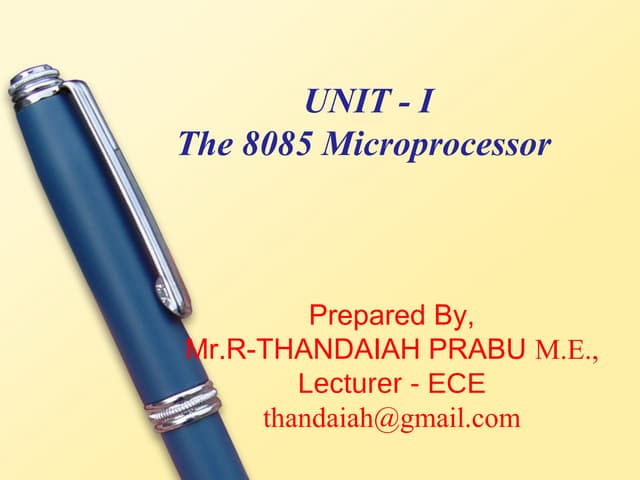 UNIT - I
The 8085 Microprocessor

Prepared By,
Mr.R-THANDAIAH PRABU M.E.,
Lecturer - ECE
thandaiah@gmail.com